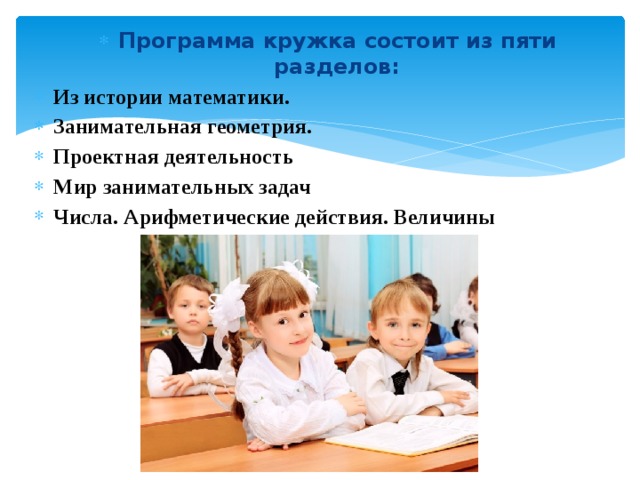 Программа кружка состоит из пяти разделов:

Из истории математики.
Занимательная геометрия.
Проектная деятельность
Мир занимательных задач
Числа. Арифметические действия. Величины